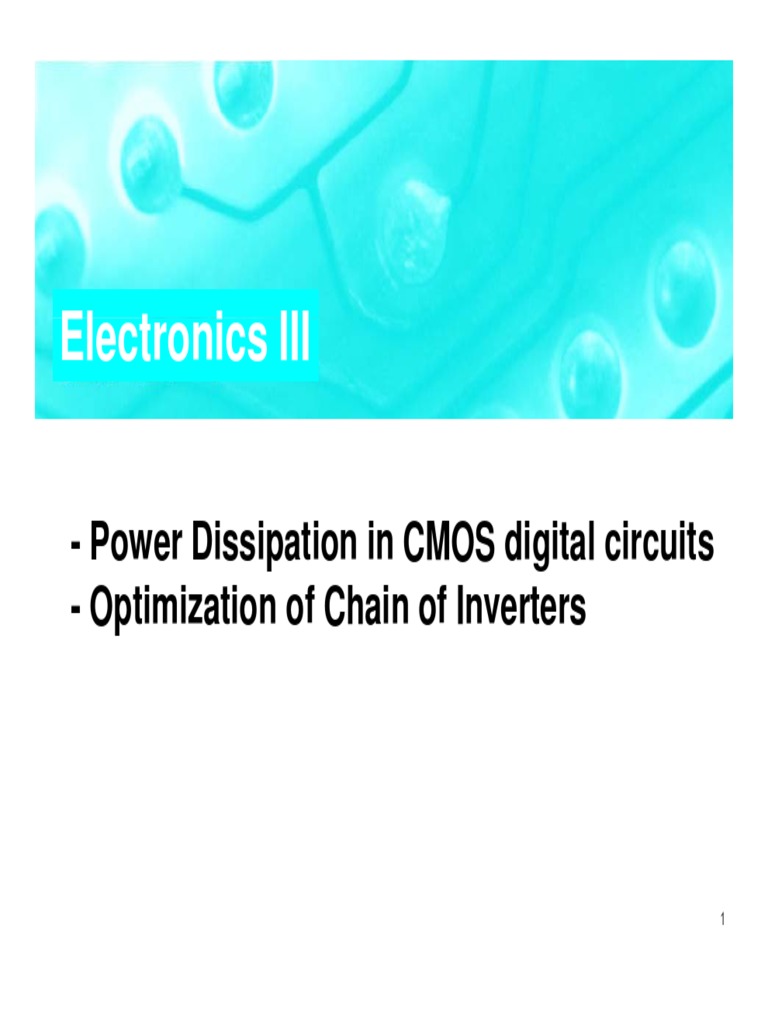 Electronics III

- Power Dissipation in CMOS digital circuits
- Optimization of Chain of Inverters

1